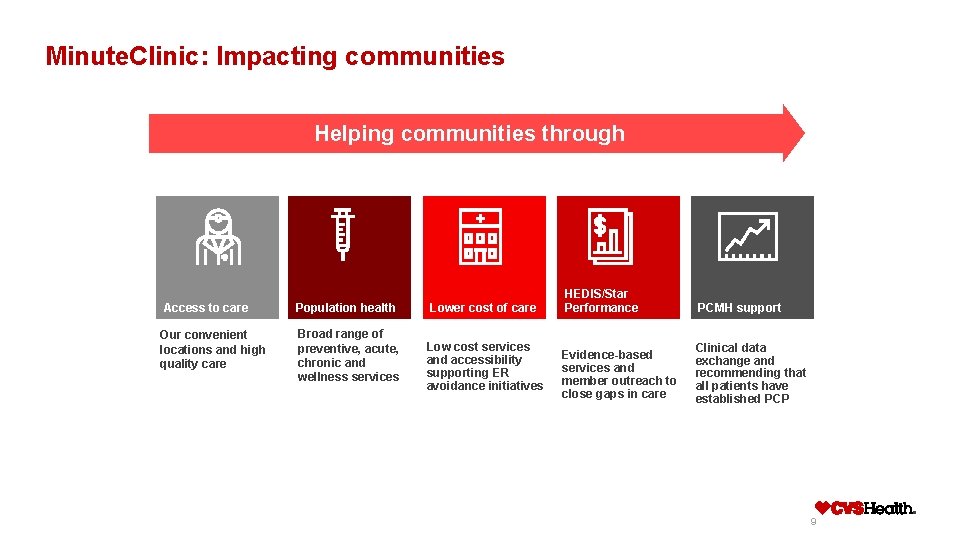 MinuteClinic: Impacting communities

Helping communities through

Access to care

Our convenient locations and high quality care

Population health

Broad range of preventive, acute, chronic and wellness services

Lower cost of care

Low cost services and accessibility supporting ER avoidance initiatives

HEDIS/Star Performance

Evidence-based services and member outreach to close gaps in care

PCMH support

Clinical data exchange and recommending that all patients have established PCP

CVSHealth.

9